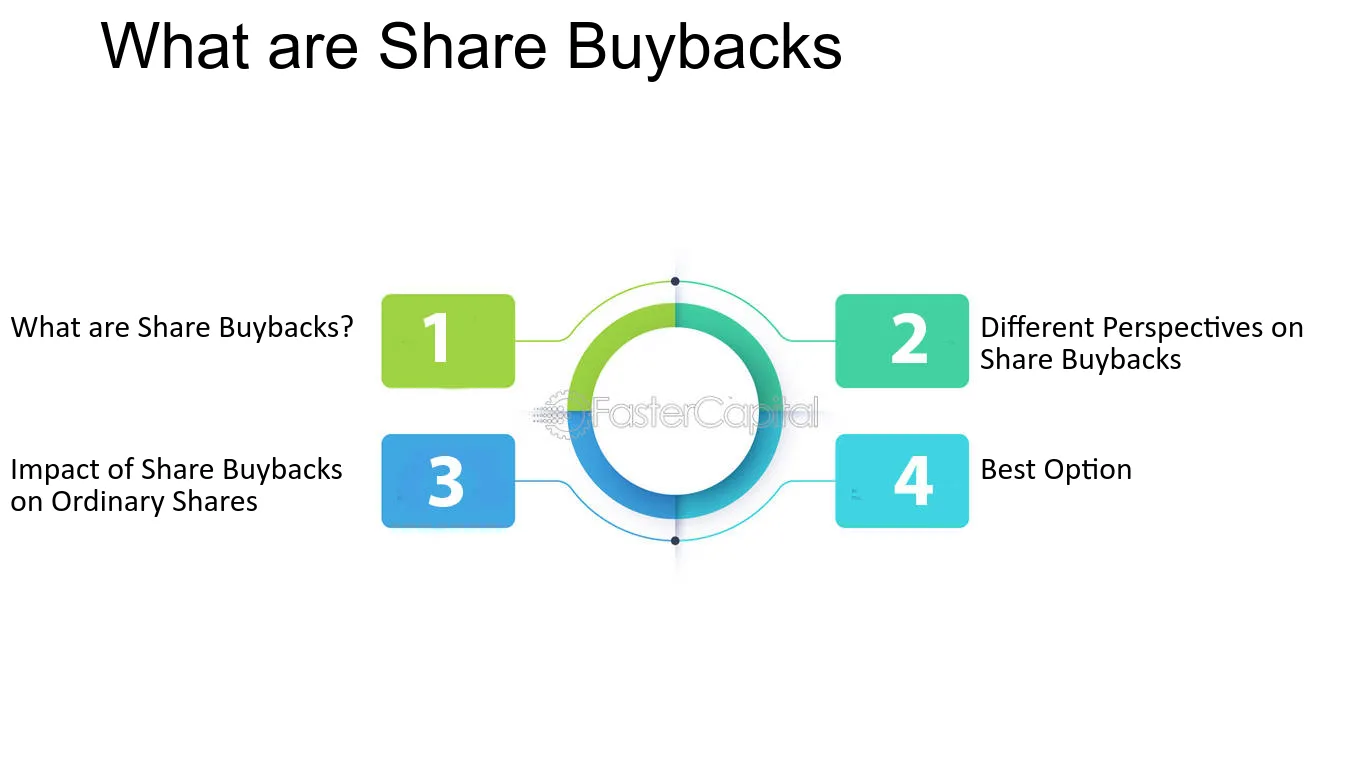 What are Share Buybacks

What are Share Buybacks?

1

2

Different Perspectives on Share Buybacks

Impact of Share Buybacks on Ordinary Shares

3

4

Best Option

FasterCapital